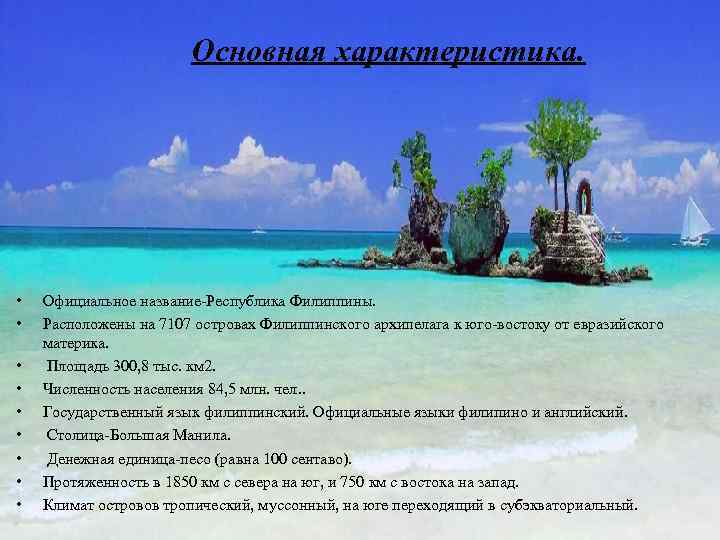 Основная характеристика.

• Официальное название-Республика Филиппины.
• Расположены на 7107 островах Филиппинского архипелага к юго-востоку от евразийского материка.
• Площадь 300,8 тыс. км2.
• Численность населения 84,5 млн. чел..
• Государственный язык филиппинский. Официальные языки филипино и английский.
• Столица-Большая Манила.
• Денежная единица-песо (равна 100 сентаво).
• Протяженность в 1850 км с севера на юг, и 750 км с востока на запад.
• Климат островов тропический, муссонный, на юге переходящий в субэкваториальный.